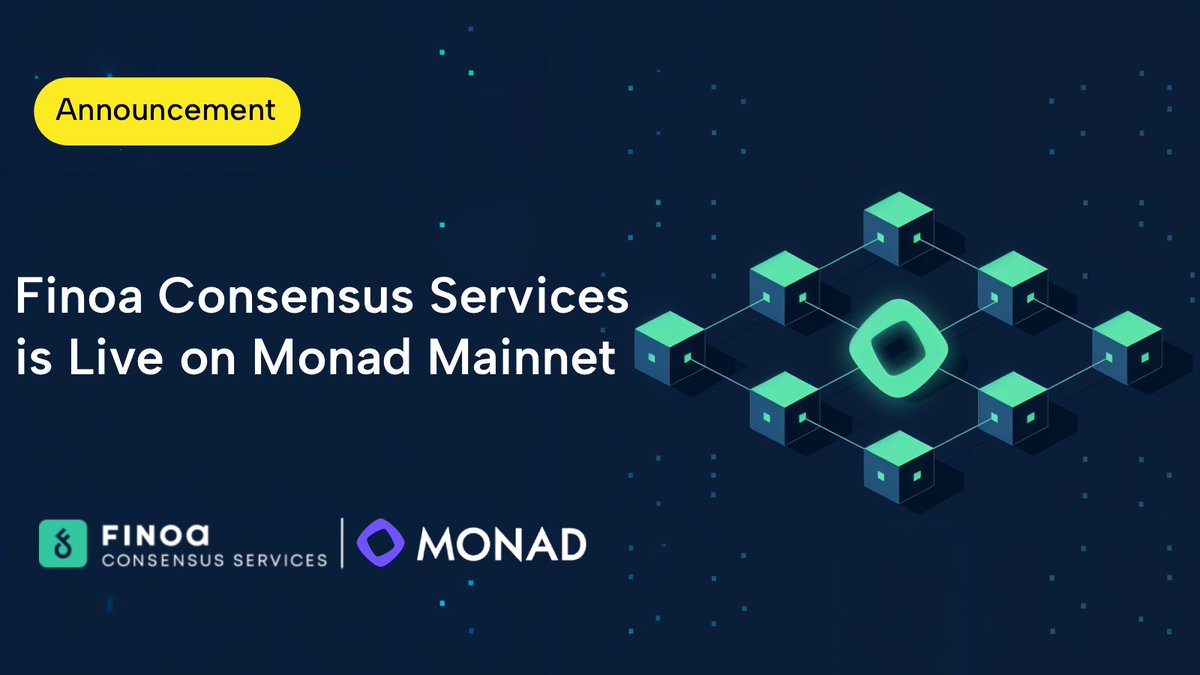 Announcement

Finoa Consensus Services is Live on Monad Mainnet

FINOA
CONSENSUS SERVICES

MONAD